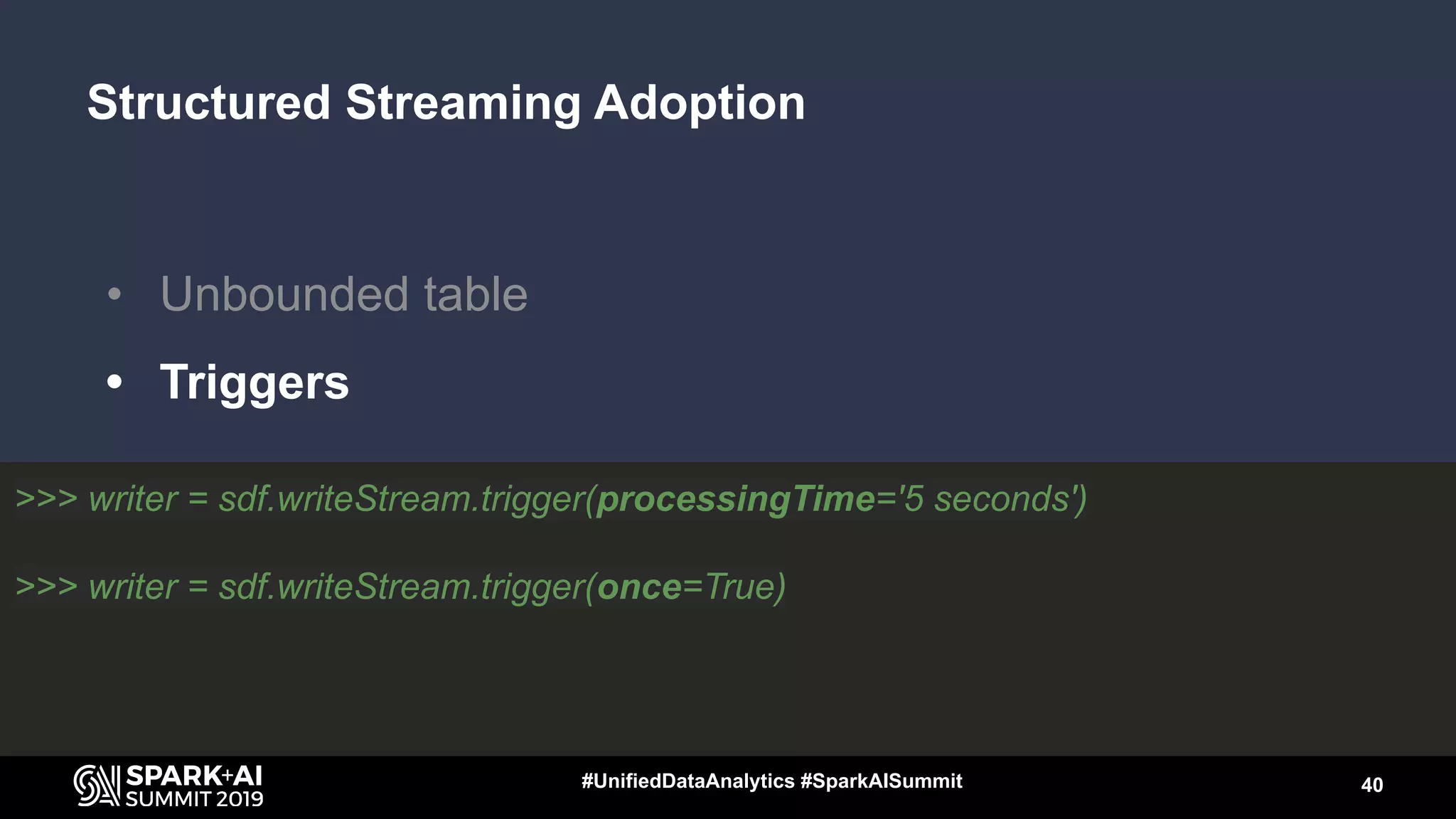 Structured Streaming Adoption

• Unbounded table
• Triggers

>>> writer = sdf.writeStream.trigger(processingTime='5 seconds')

>>> writer = sdf.writeStream.trigger(once=True)

SPARK+AI SUMMIT 2019

#UnifiedDataAnalytics #SparkAISummit

40